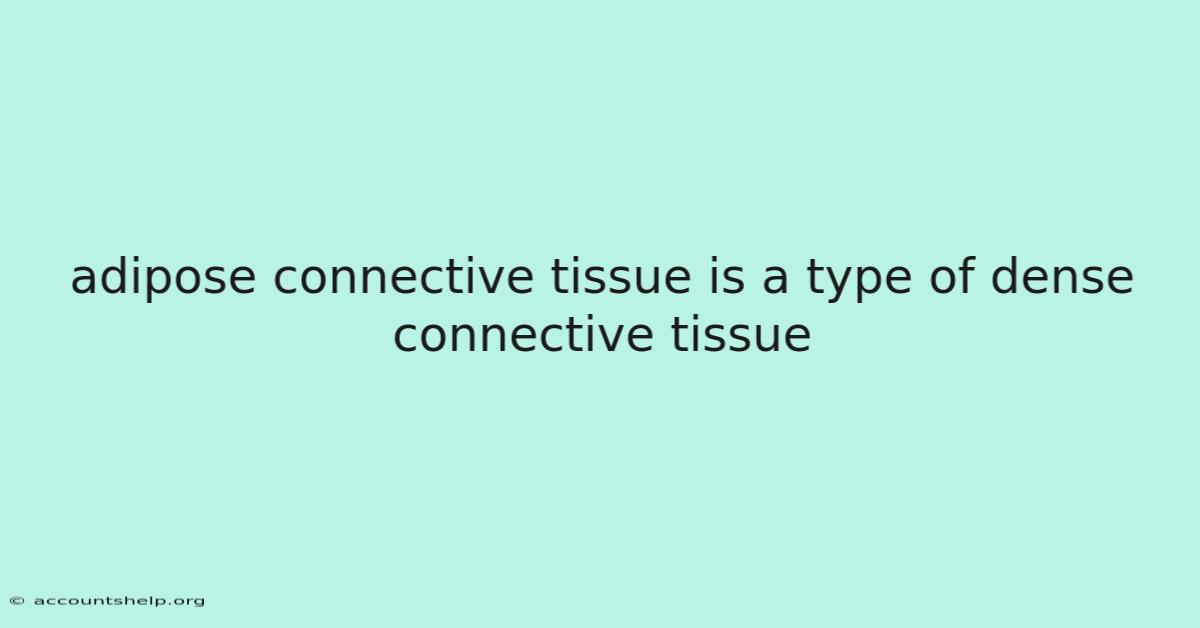 adipose connective tissue is a type of dense connective tissue

© accountshelp.org